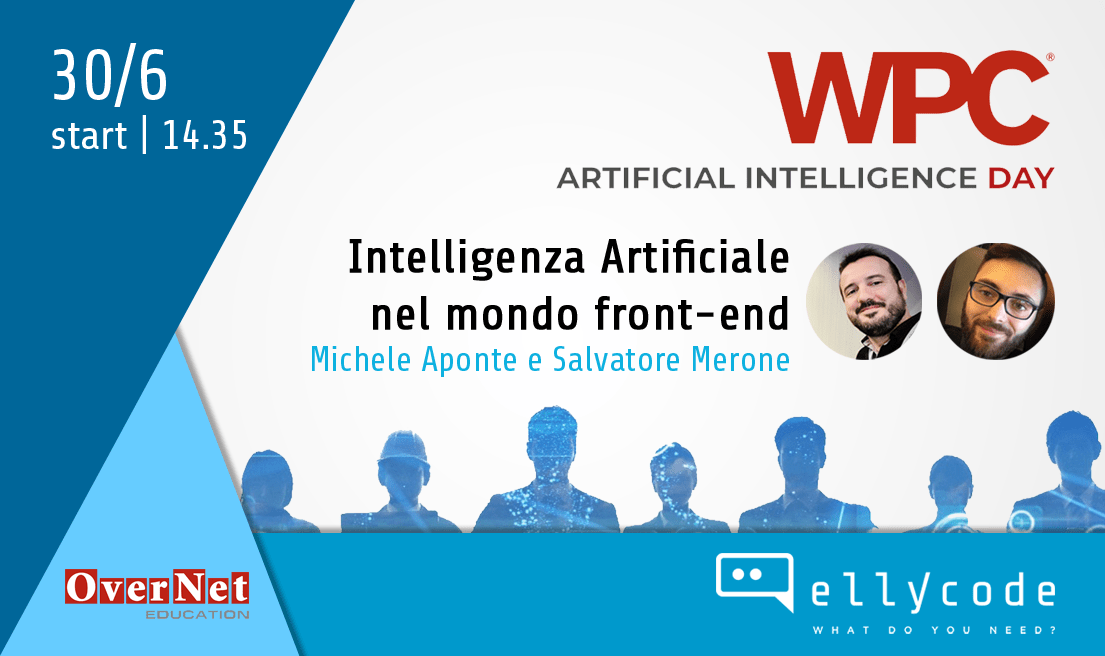 30/6
start | 14.35

WPC®
ARTIFICIAL INTELLIGENCE DAY

Intelligenza Artificiale nel mondo front-end
Michele Aponte e Salvatore Merone

OverNet
EDUCATION

ellycode
WHAT DO YOU NEED?